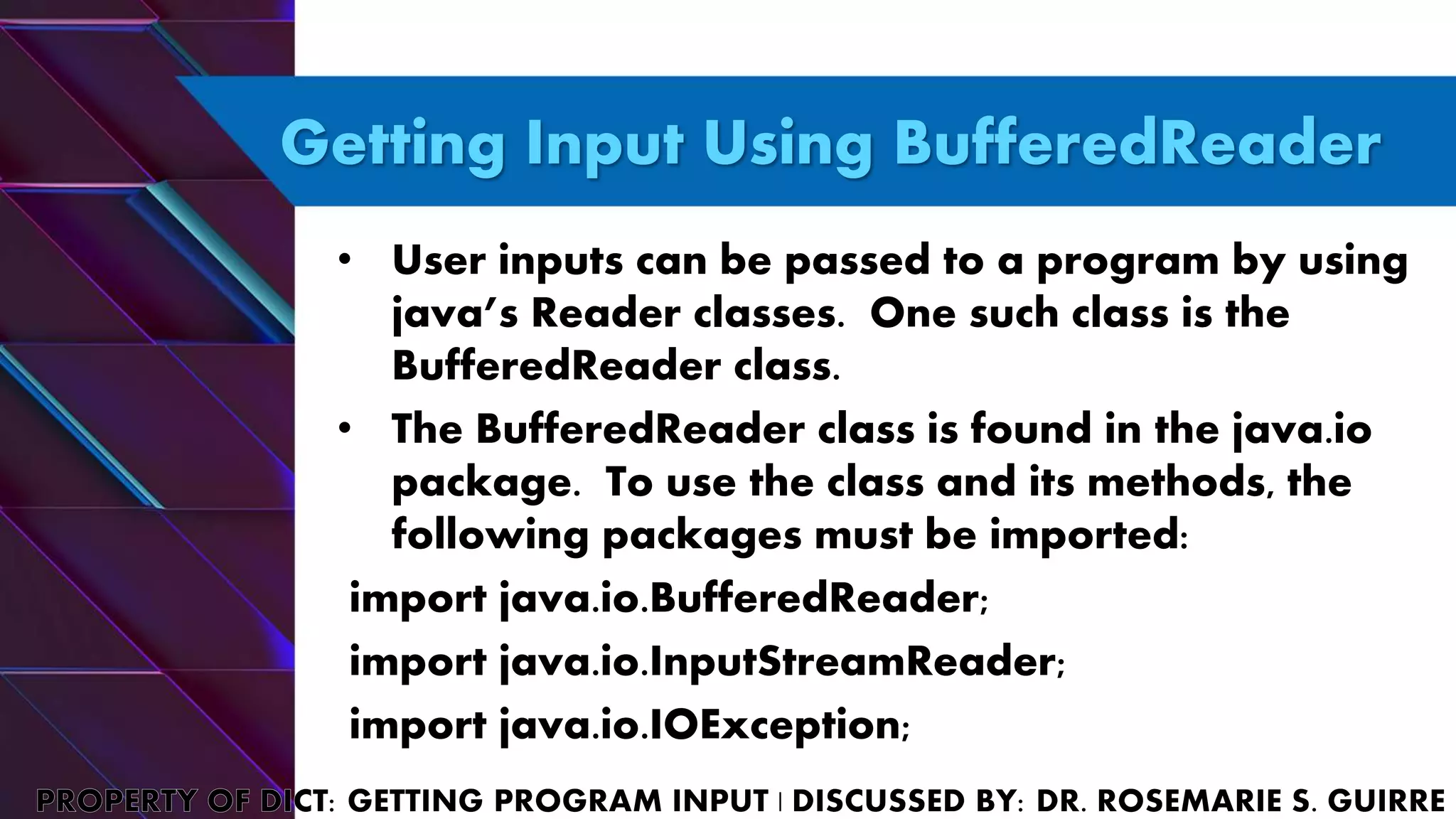 Getting Input Using BufferedReader

• User inputs can be passed to a program by using java's Reader classes. One such class is the BufferedReader class.

• The BufferedReader class is found in the java.io package. To use the class and its methods, the following packages must be imported:

import java.io.BufferedReader;

import java.io.InputStreamReader;

import java.io.IOException;

PROPERTY OF DICT: GETTING PROGRAM INPUT | DISCUSSED BY: DR. ROSEMARIE S. GUIRRE